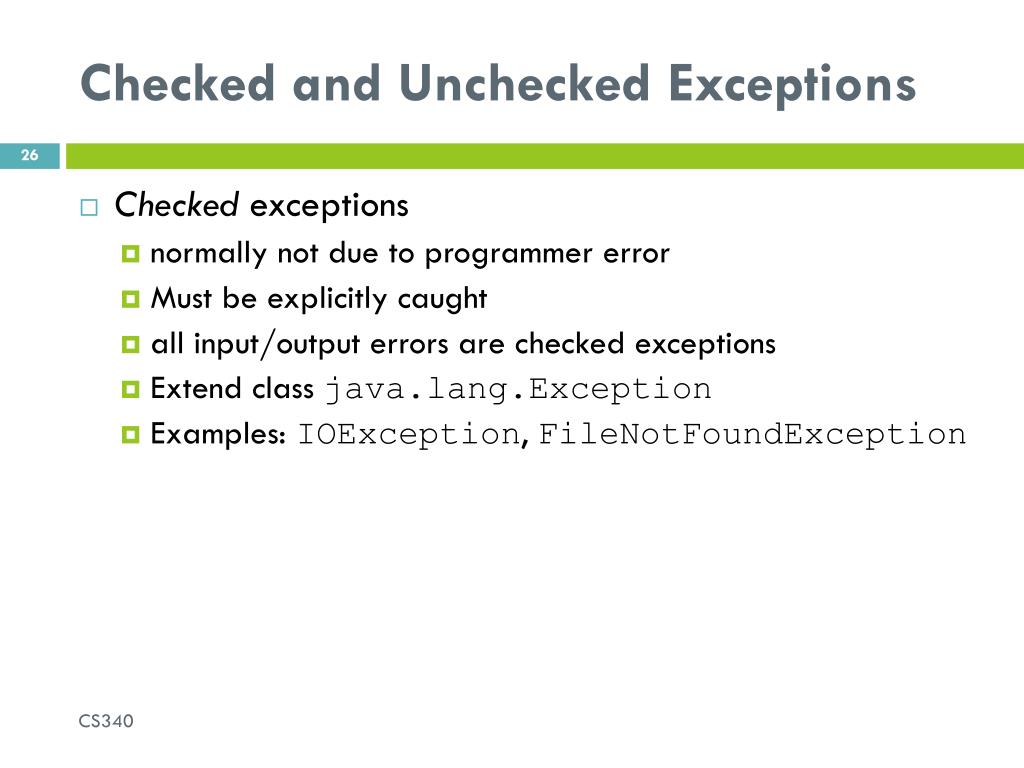 Checked and Unchecked Exceptions

26

Checked exceptions

normally not due to programmer error

Must be explicitly caught

all input/output errors are checked exceptions

Extend class java.lang.Exception

Examples: IOException, FileNotFoundException

CS340